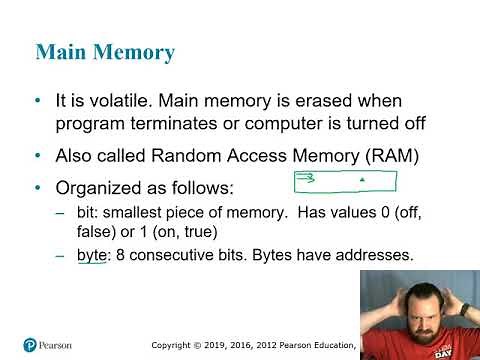 Main Memory

• It is volatile. Main memory is erased when program terminates or computer is turned off

• Also called Random Access Memory (RAM)

• Organized as follows:

– bit: smallest piece of memory. Has values 0 (off, false) or 1 (on, true)

– byte: 8 consecutive bits. Bytes have addresses.

Pearson

Copyright © 2019, 2016, 2012 Pearson Education,

DAY